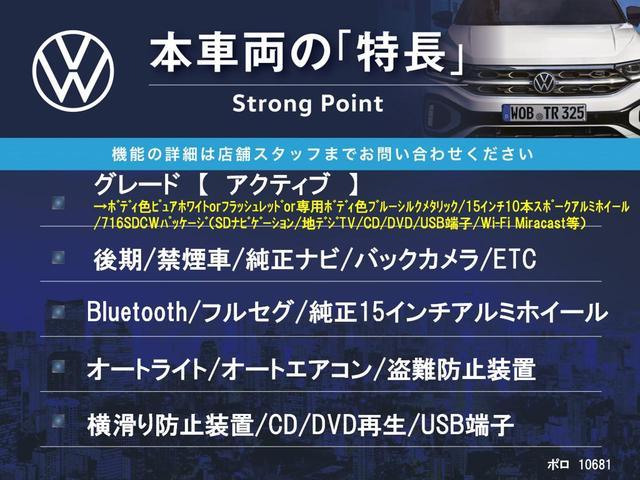 本車両の「特長」
Strong Point

WOB TR 325

機能の詳細は店舗スタッフまでお問い合わせください

グレード 【 アクティブ 】
→ボディ色ピュアホワイトorフラッシュレッドor専用ボディ色ブルーシルクメタリック/15インチ10本スポークアルミホイール/716SDCWパッケージ(SDナビゲーション/地デジTV/CD/DVD/USB端子/Wi-Fi Miracast等)

後期/禁煙車/純正ナビ/バックカメラ/ETC

Bluetooth/フルセグ/純正15インチアルミホイール

オートライト/オートエアコン/盗難防止装置

横滑り防止装置/CD/DVD再生/USB端子

ポロ 10681